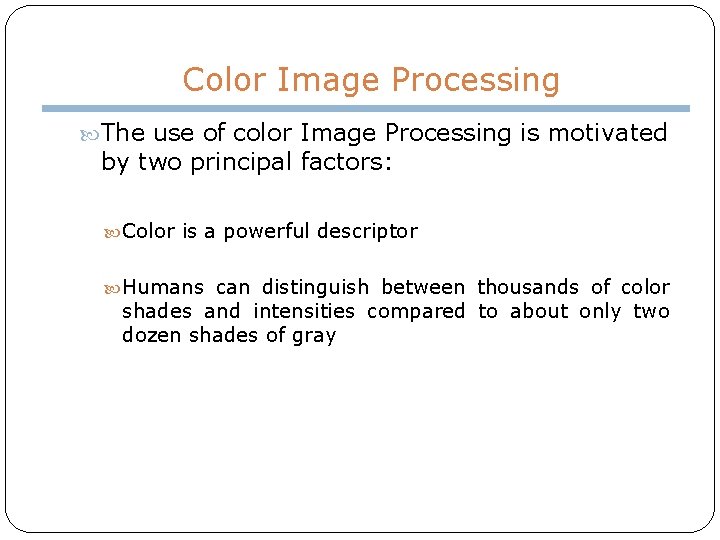 Color Image Processing

The use of color Image Processing is motivated by two principal factors:

Color is a powerful descriptor

Humans can distinguish between thousands of color shades and intensities compared to about only two dozen shades of gray